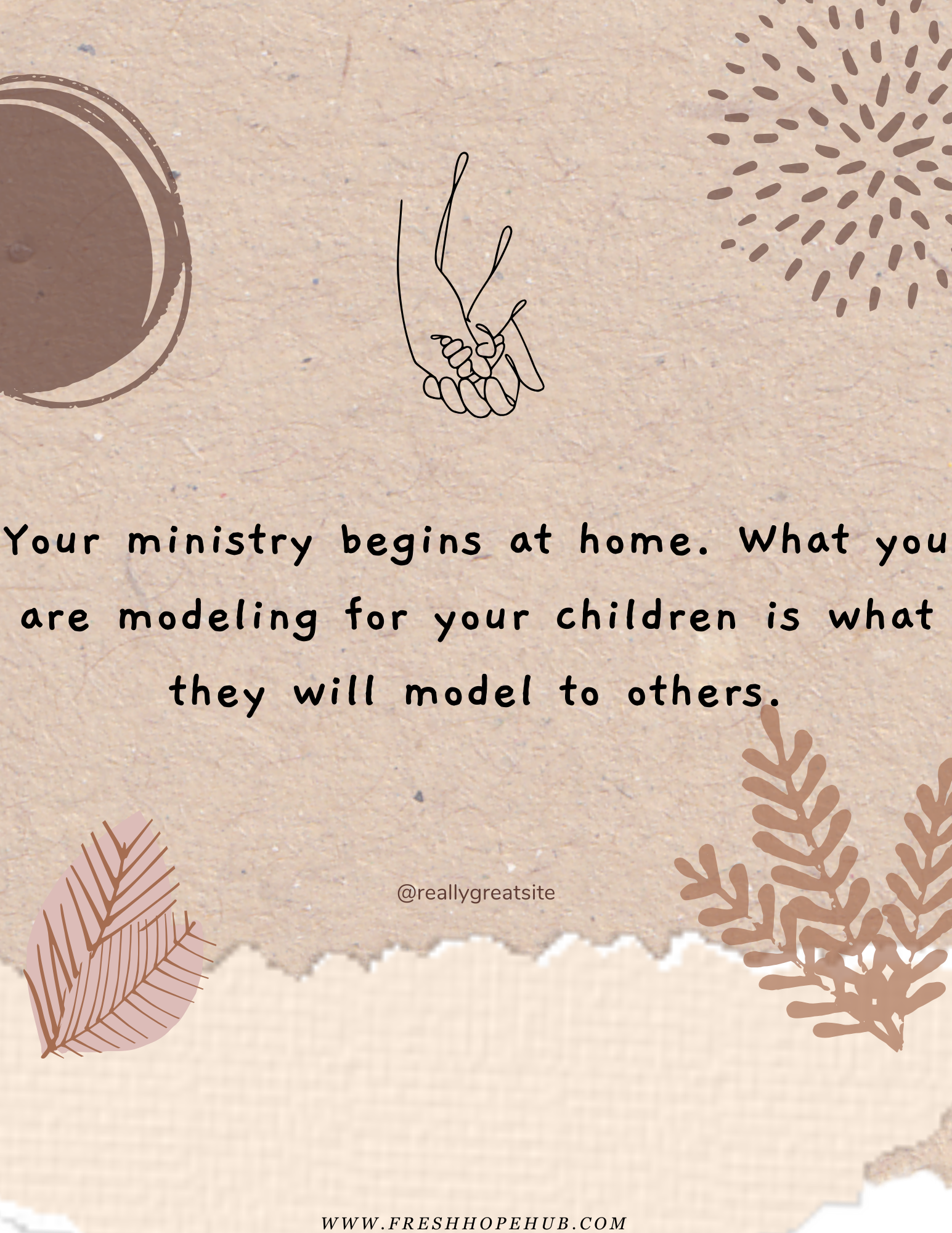 Your ministry begins at home. What you are modeling for your children is what they will model to others.

@reallygreatsite

WWW.FRESHHOPEHUB.COM